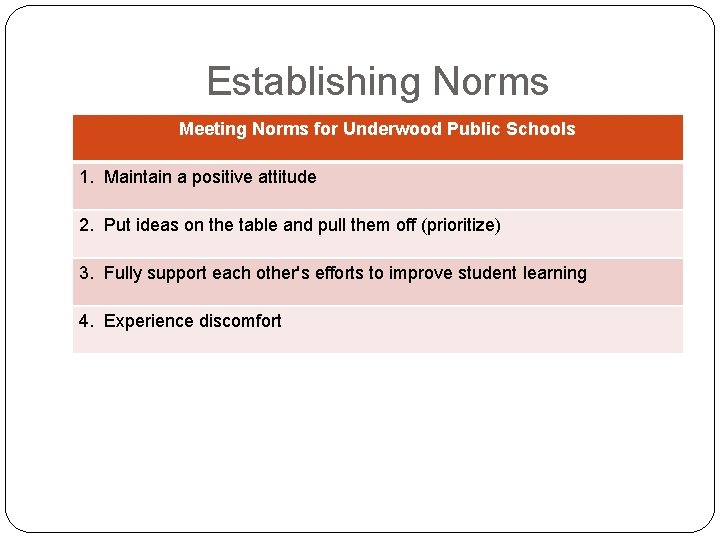 Establishing Norms

| Meeting Norms for Underwood Public Schools |
|---|
| 1. Maintain a positive attitude |
| 2. Put ideas on the table and pull them off (prioritize) |
| 3. Fully support each other's efforts to improve student learning |
| 4. Experience discomfort |